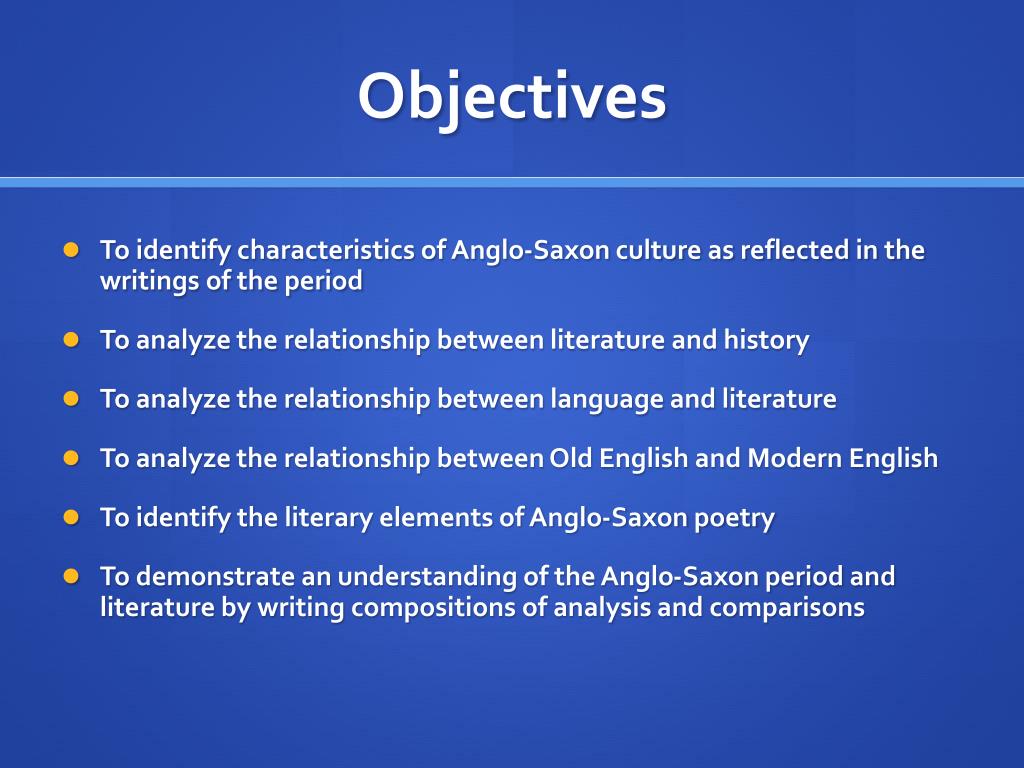 Objectives

- To identify characteristics of Anglo-Saxon culture as reflected in the writings of the period
- To analyze the relationship between literature and history
- To analyze the relationship between language and literature
- To analyze the relationship between Old English and Modern English
- To identify the literary elements of Anglo-Saxon poetry
- To demonstrate an understanding of the Anglo-Saxon period and literature by writing compositions of analysis and comparisons